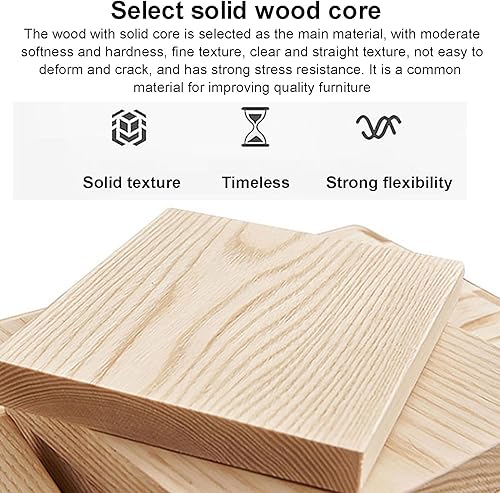 Select solid wood core

The wood with solid core is selected as the main material, with moderate softness and hardness, fine texture, clear and straight texture, not easy to deform and crack, and has strong stress resistance. It is a common material for improving quality furniture

Solid texture

Timeless

Strong flexibility